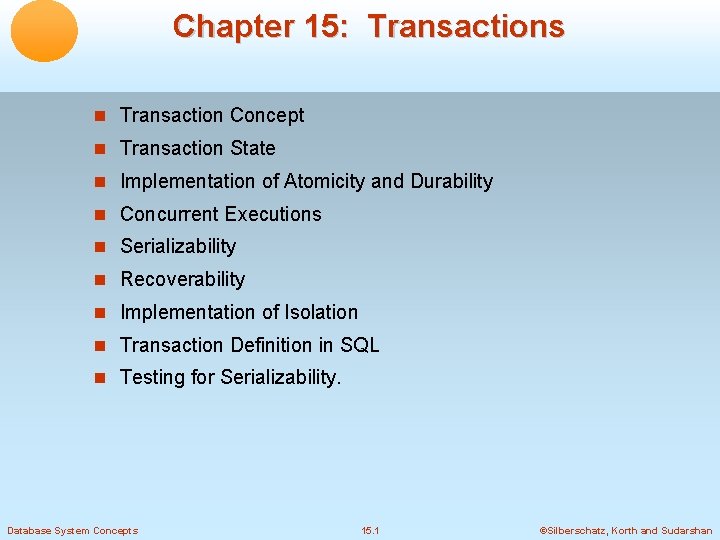 Chapter 15: Transactions

- Transaction Concept
- Transaction State
- Implementation of Atomicity and Durability
- Concurrent Executions
- Serializability
- Recoverability
- Implementation of Isolation
- Transaction Definition in SQL
- Testing for Serializability.

Database System Concepts 15.1 ©Silberschatz, Korth and Sudarshan